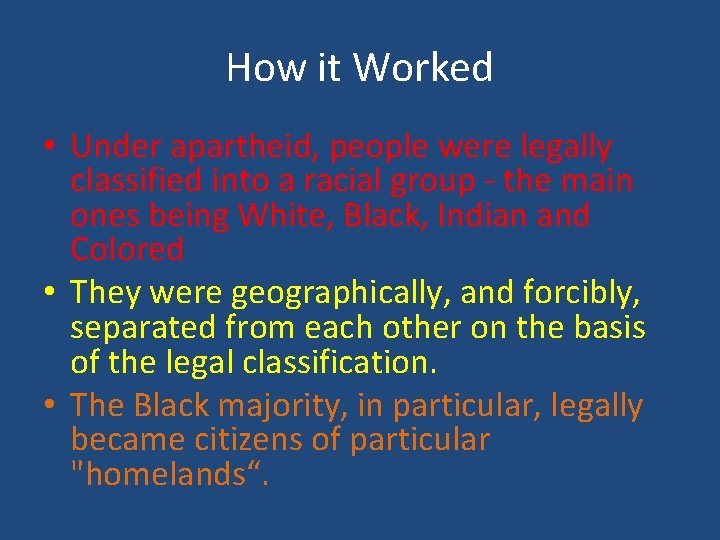 How it Worked

• Under apartheid, people were legally classified into a racial group - the main ones being White, Black, Indian and Colored
• They were geographically, and forcibly, separated from each other on the basis of the legal classification.
• The Black majority, in particular, legally became citizens of particular "homelands“.